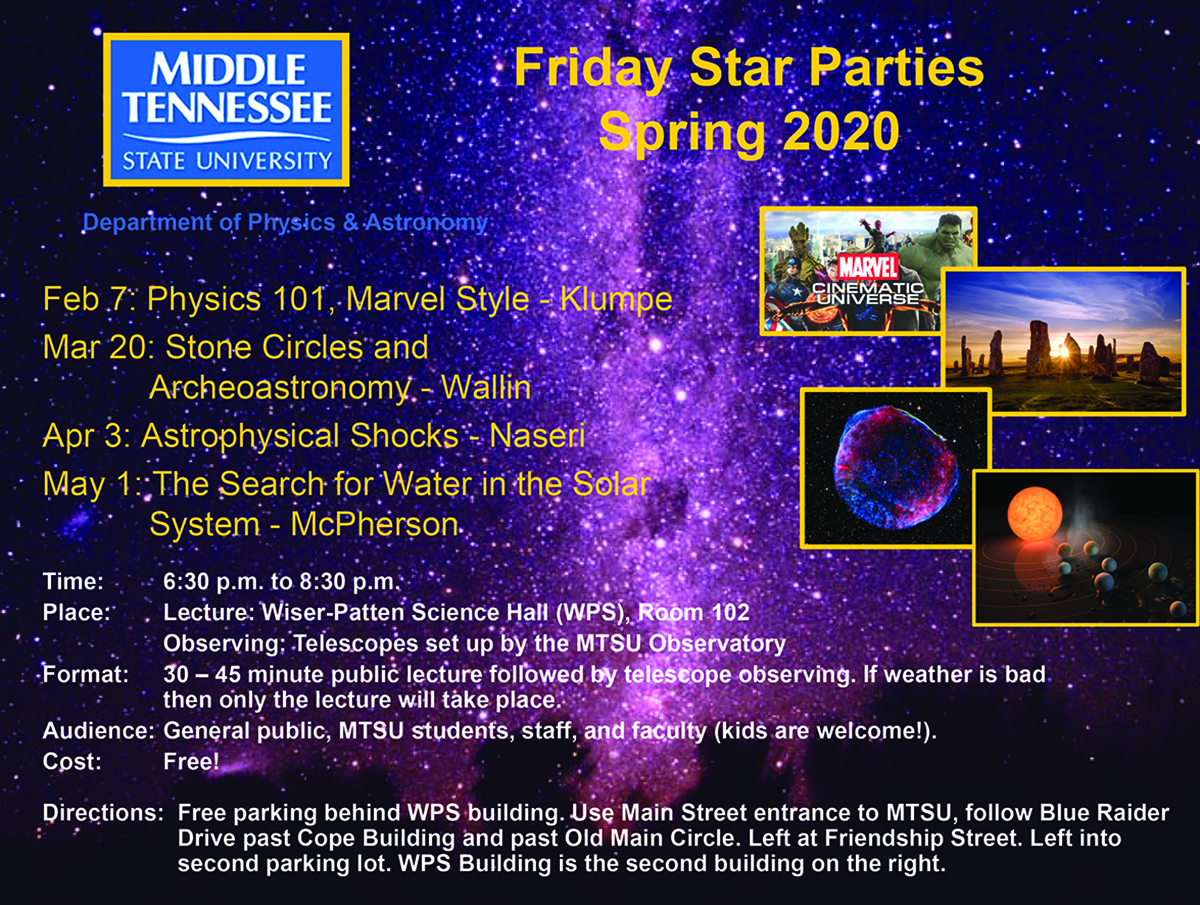 MIDDLE TENNESSEE STATE UNIVERSITY

Department of Physics & Astronomy

Friday Star Parties
Spring 2020

MARVEL CINEMATIC UNIVERSE

Feb 7: Physics 101, Marvel Style - Klumpe

Mar 20: Stone Circles and Archeoastronomy - Wallin

Apr 3: Astrophysical Shocks - Naseri

May 1: The Search for Water in the Solar System - McPherson

Time: 6:30 p.m. to 8:30 p.m.

Place: Lecture: Wiser-Patten Science Hall (WPS), Room 102
Observing: Telescopes set up by the MTSU Observatory

Format: 30 – 45 minute public lecture followed by telescope observing. If weather is bad then only the lecture will take place.

Audience: General public, MTSU students, staff, and faculty (kids are welcome!).

Cost: Free!

Directions: Free parking behind WPS building. Use Main Street entrance to MTSU, follow Blue Raider Drive past Cope Building and past Old Main Circle. Left at Friendship Street. Left into second parking lot. WPS Building is the second building on the right.